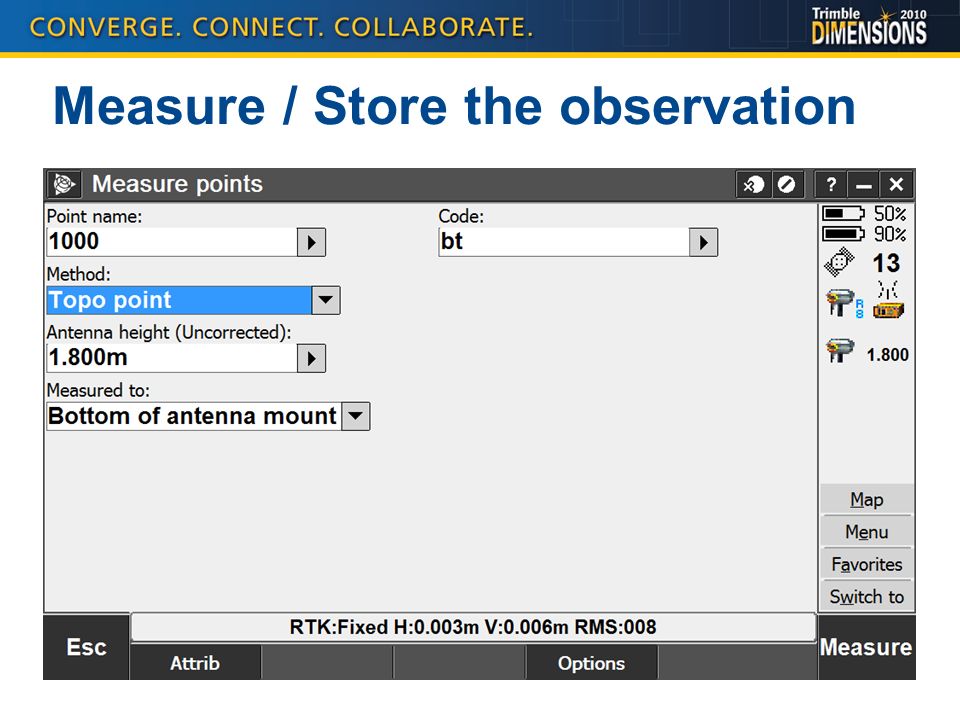 CONVERGE. CONNECT. COLLABORATE.

Trimble DIMENSIONS 2010

Measure / Store the observation

Measure points

?

Point name:
1000

Code:
bt

Method:
Topo point

Antenna height (Uncorrected):
1.800m

Measured to:
Bottom of antenna mount

50%
90%
13
R8
1.800

Map
Menu
Favorites
Switch to

RTK:Fixed H:0.003m V:0.006m RMS:008

Esc
Attrib
Options
Measure